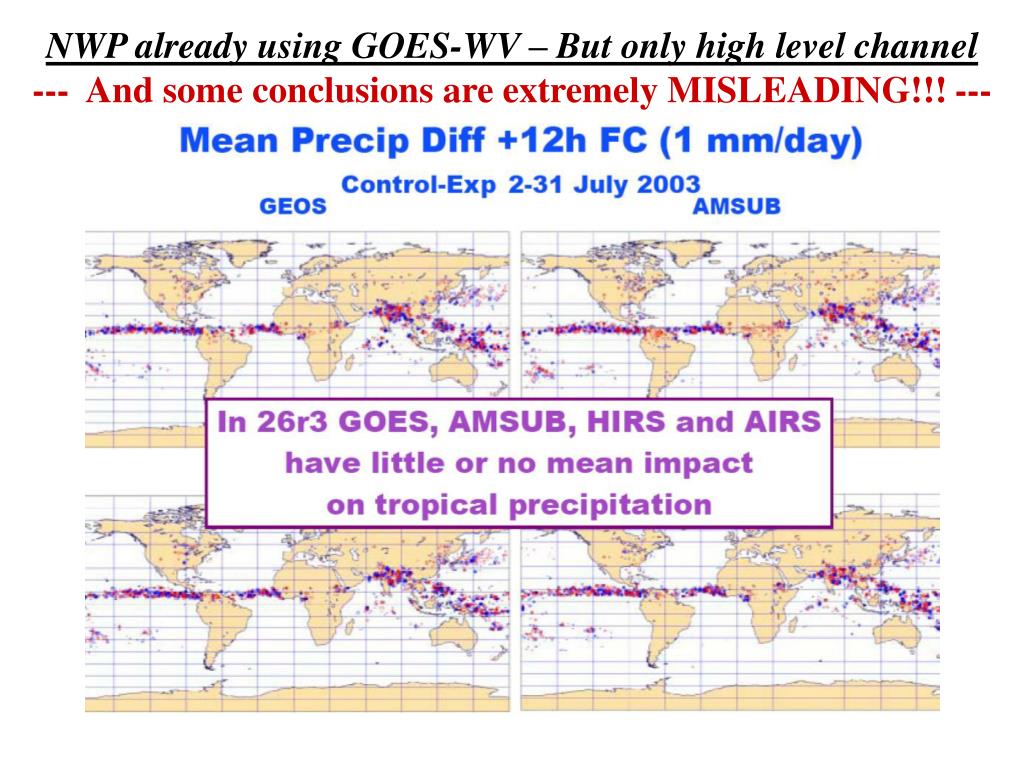 NWP already using GOES-WV – But only high level channel
--- And some conclusions are extremely MISLEADING!!! ---

Mean Precip Diff +12h FC (1 mm/day)

Control-Exp 2-31 July 2003

GEOS

AMSUB

In 26r3 GOES, AMSUB, HIRS and AIRS have little or no mean impact on tropical precipitation